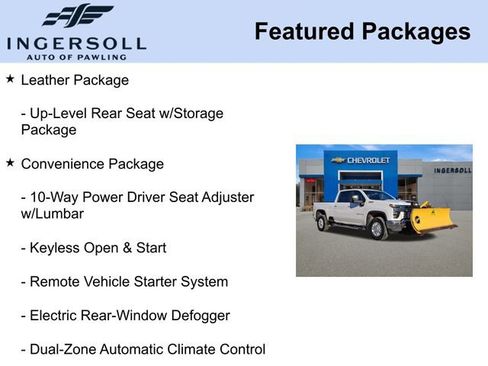 INGERSOLL
AUTO OF PAWLING

Featured Packages

★ Leather Package

- Up-Level Rear Seat w/Storage Package

★ Convenience Package

- 10-Way Power Driver Seat Adjuster w/Lumbar

- Keyless Open & Start

- Remote Vehicle Starter System

- Electric Rear-Window Defogger

- Dual-Zone Automatic Climate Control

CHEVROLET
INGERSOLL